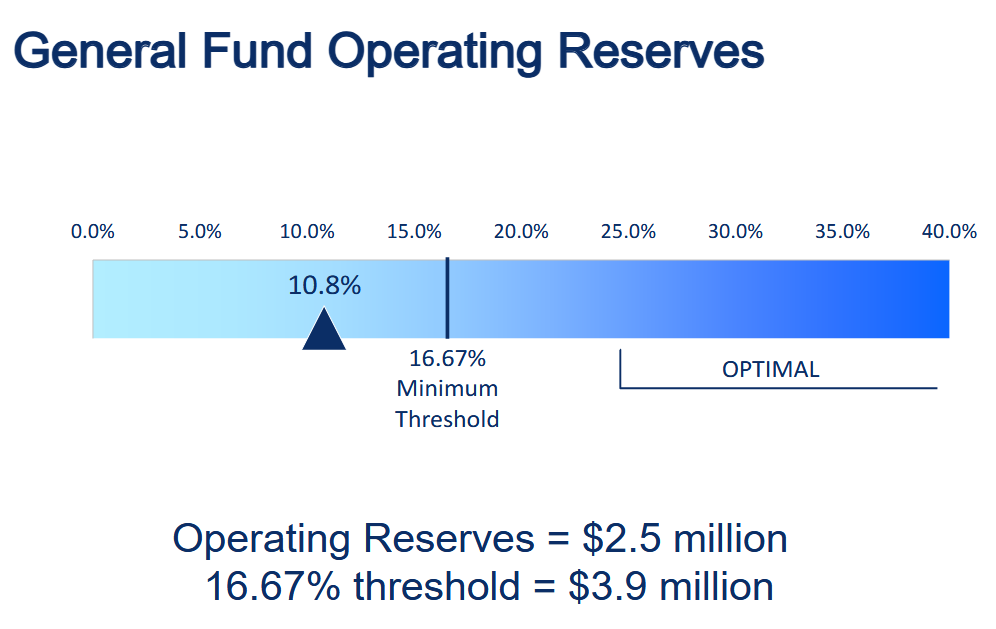 General Fund Operating Reserves

0.0% 5.0% 10.0% 15.0% 20.0% 25.0% 30.0% 35.0% 40.0%

10.8%

16.67%
Minimum
Threshold

OPTIMAL

Operating Reserves = \$2.5 million
16.67% threshold = \$3.9 million